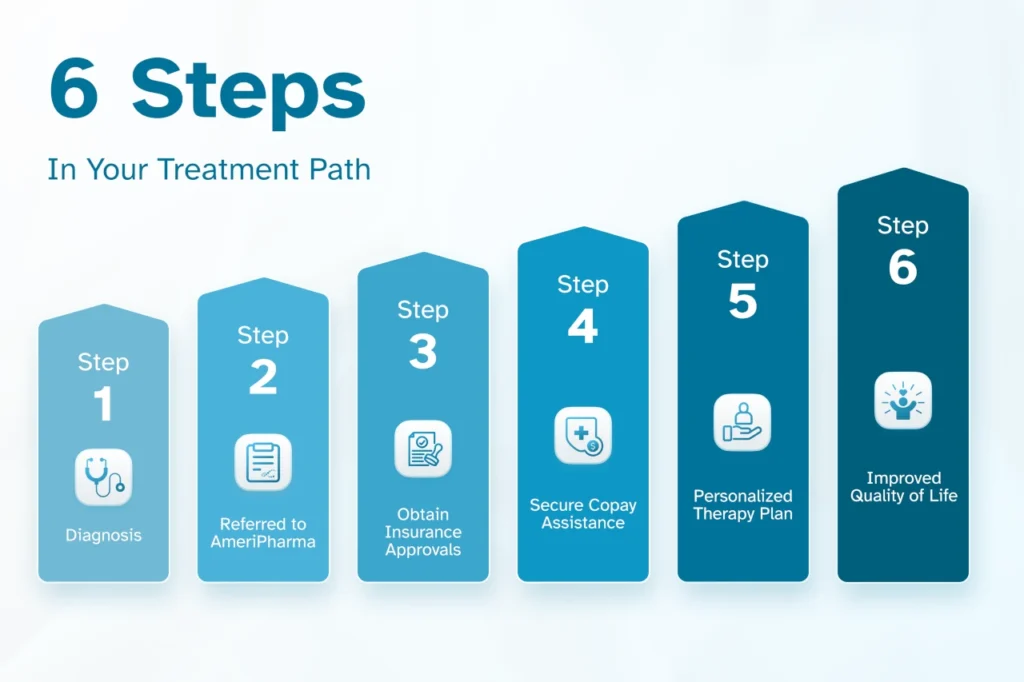 6 Steps

In Your Treatment Path

Step
1
Diagnosis

Step
2
Referred to AmeriPharma

Step
3
Obtain Insurance Approvals

Step
4
Secure Copay Assistance

Step
5
Personalized Therapy Plan

Step
6
Improved Quality of Life